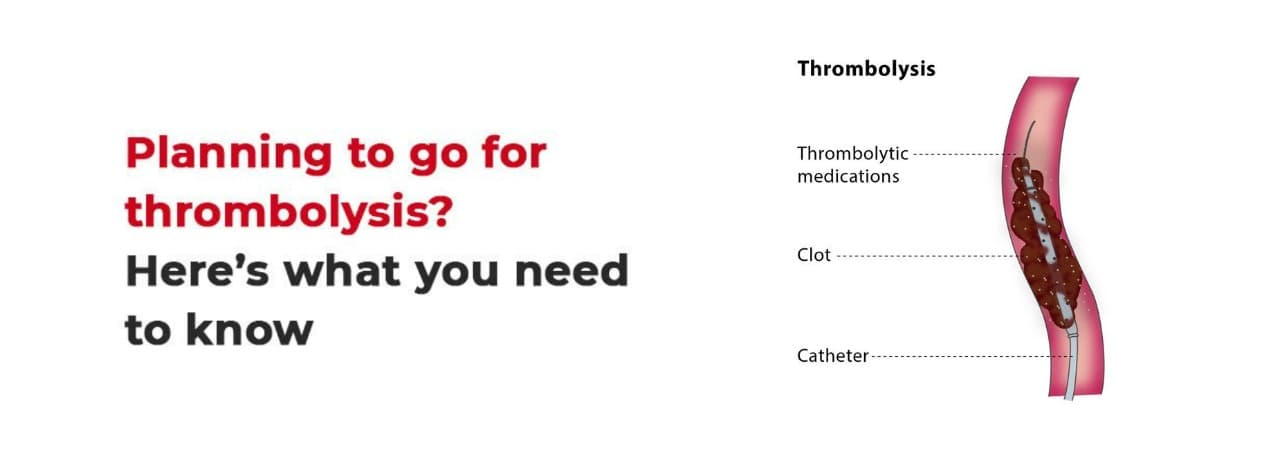 Planning to go for thrombolysis? Here's what you need to know

Thrombolysis

Thrombolytic medications

Clot

Catheter